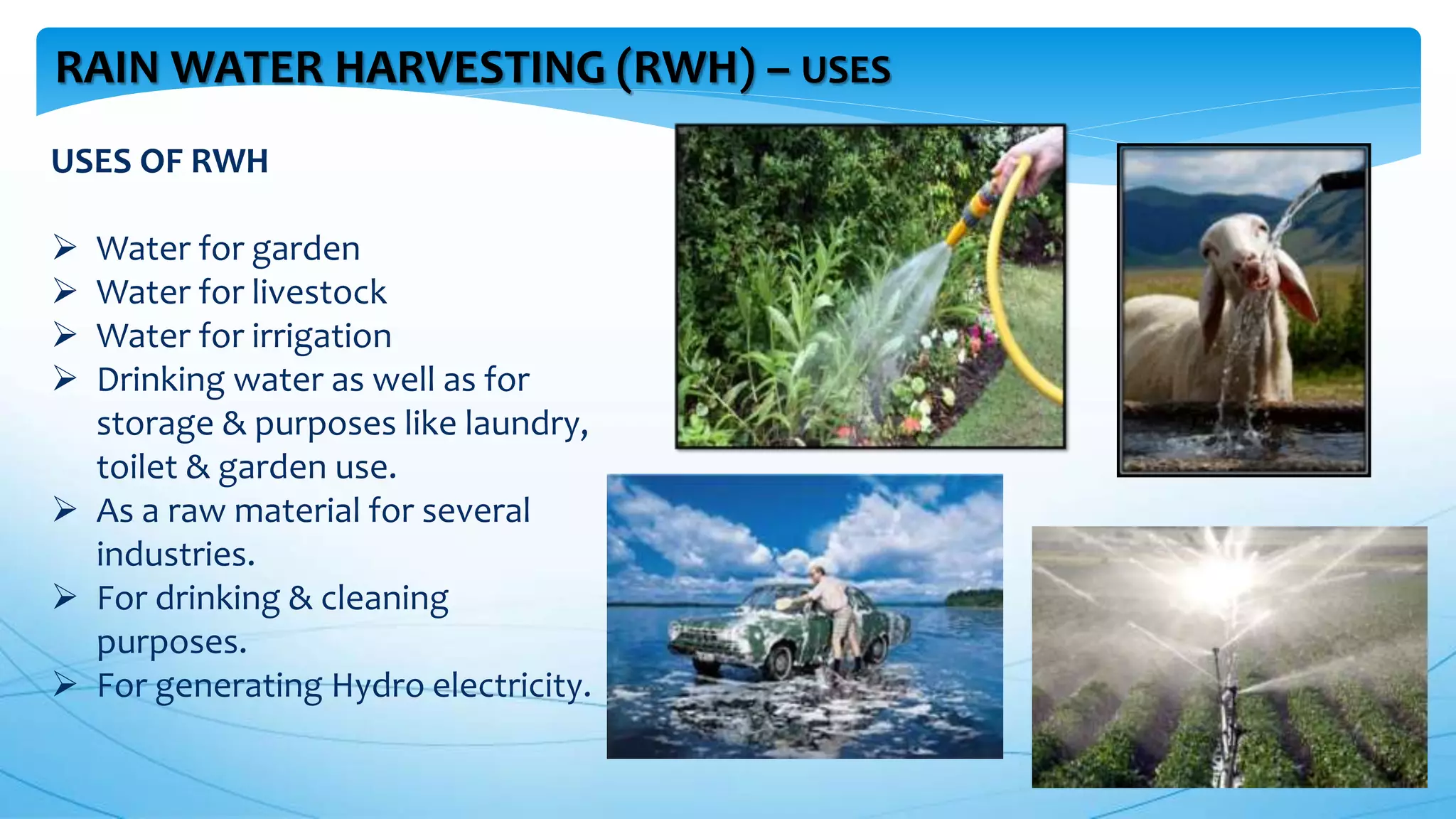 RAIN WATER HARVESTING (RWH) – USES

USES OF RWH

➢ Water for garden
➢ Water for livestock
➢ Water for irrigation
➢ Drinking water as well as for storage & purposes like laundry, toilet & garden use.
➢ As a raw material for several industries.
➢ For drinking & cleaning purposes.
➢ For generating Hydro electricity.